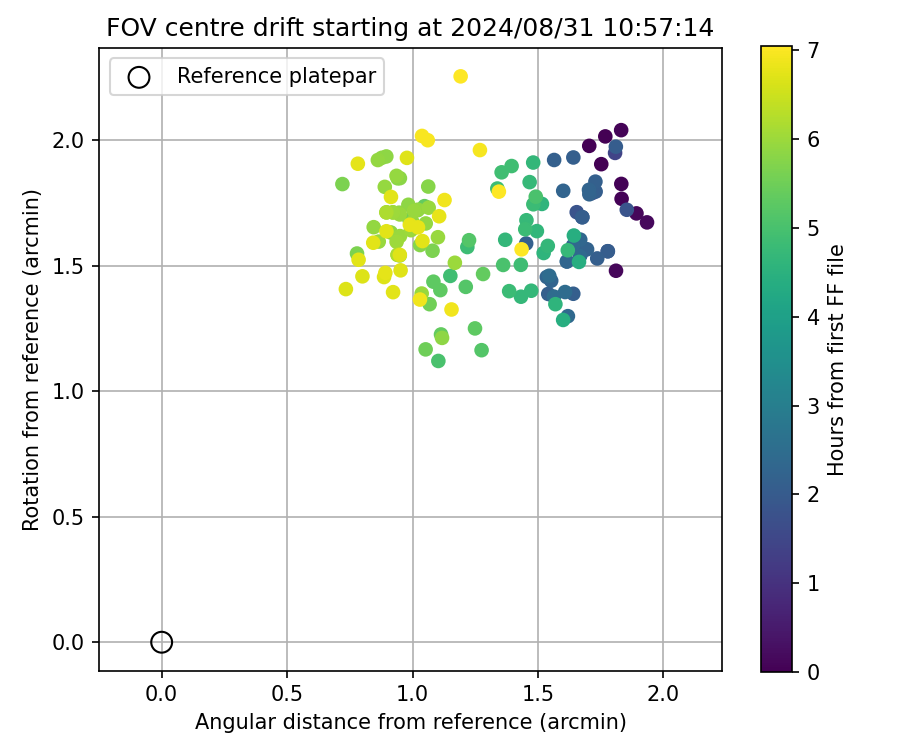 FOV centre drift starting at 2024/08/31 10:57:14

Reference platepar

Rotation from reference (arcmin)

2.0
1.5
1.0
0.5
0.0

0.0 0.5 1.0 1.5 2.0

Angular distance from reference (arcmin)

7
6
5
4
3
2
1
0

Hours from first FF file